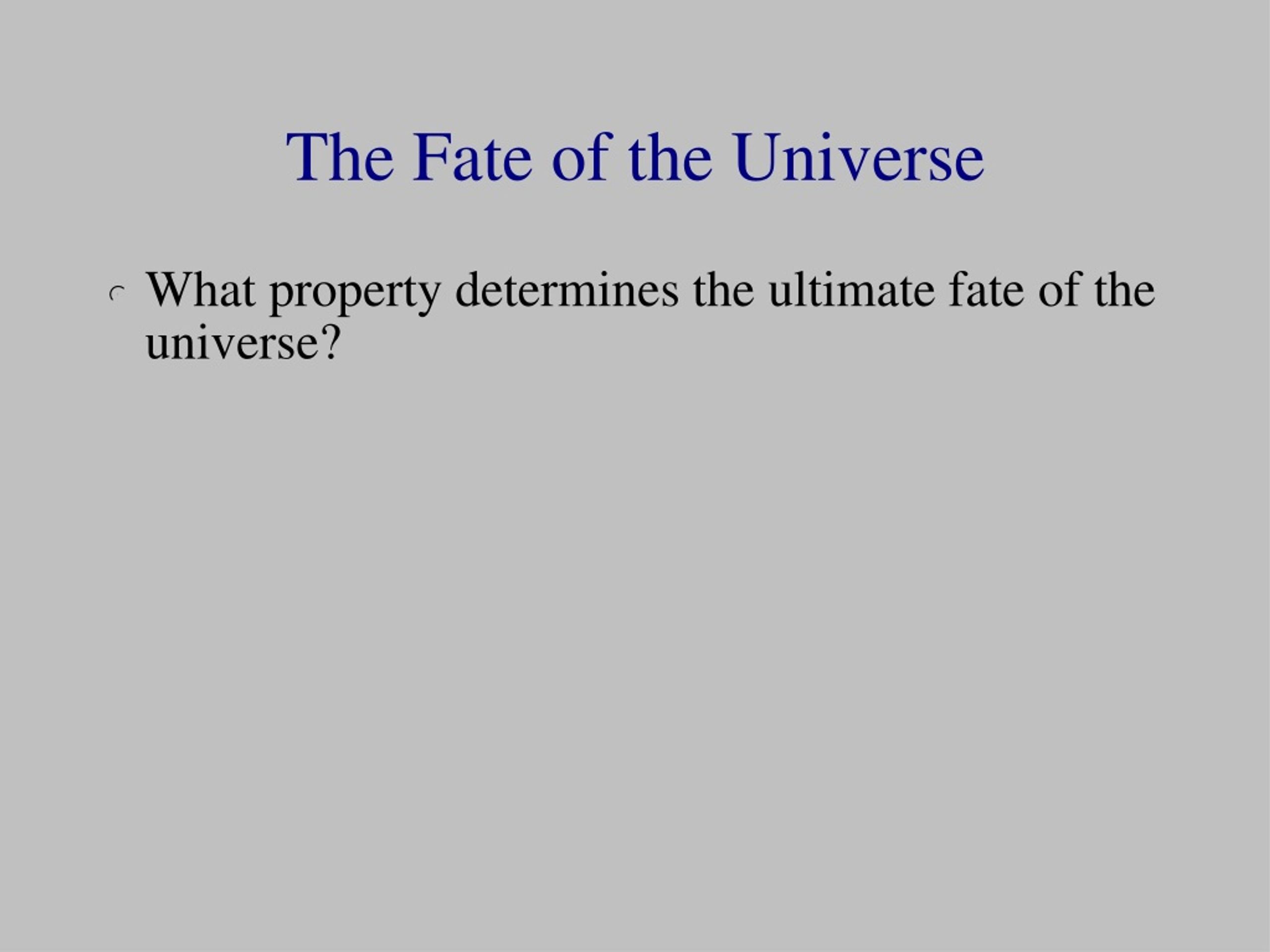 The Fate of the Universe

What property determines the ultimate fate of the universe?